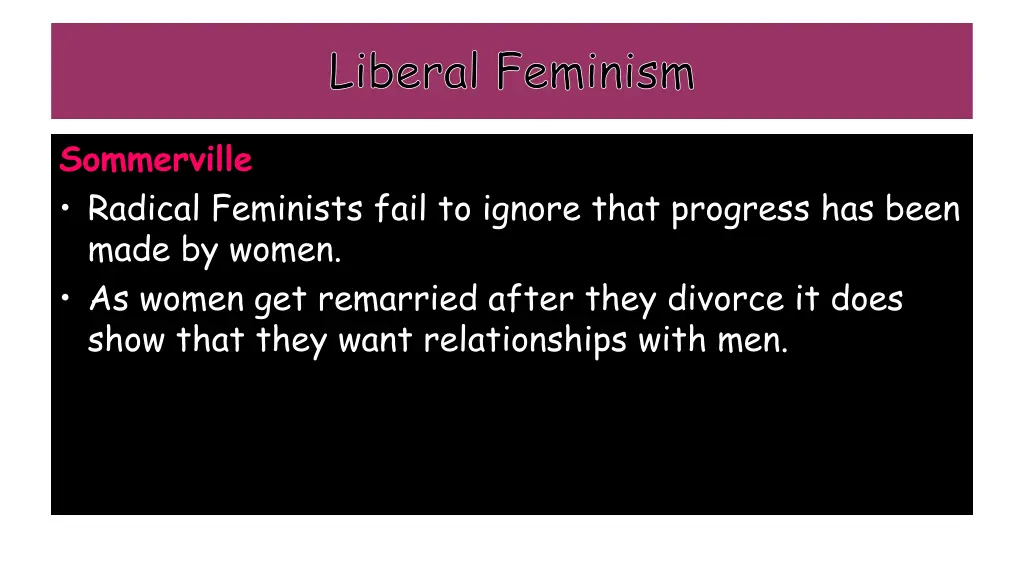 Liberal Feminism

Sommerville

• Radical Feminists fail to ignore that progress has been made by women.
• As women get remarried after they divorce it does show that they want relationships with men.